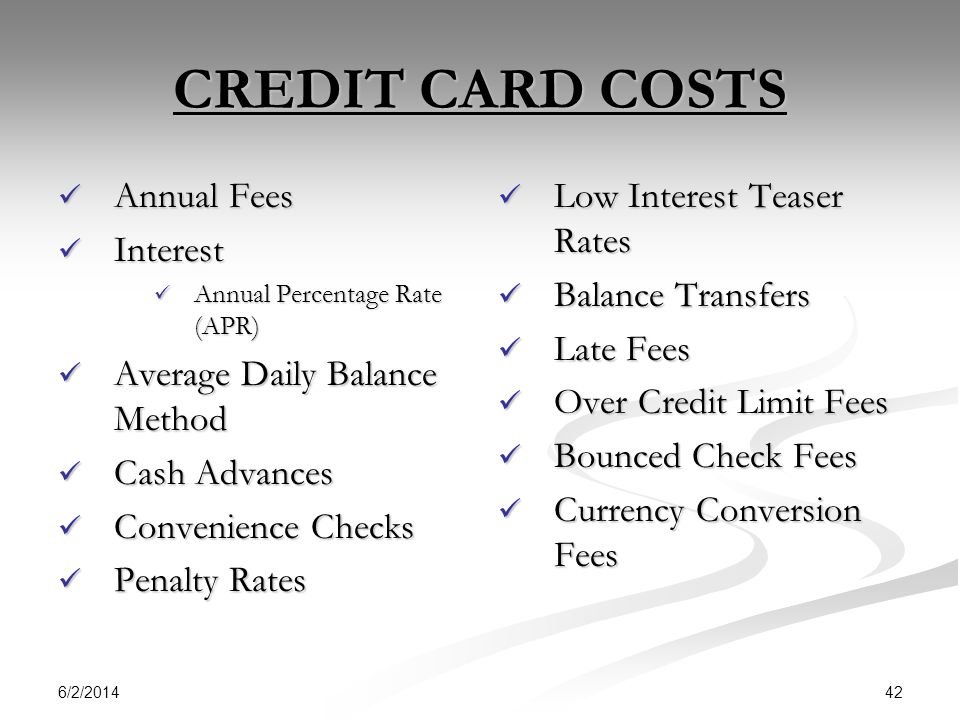 CREDIT CARD COSTS

✓ Annual Fees
✓ Interest
✓ Annual Percentage Rate (APR)
✓ Average Daily Balance Method
✓ Cash Advances
✓ Convenience Checks
✓ Penalty Rates

✓ Low Interest Teaser Rates
✓ Balance Transfers
✓ Late Fees
✓ Over Credit Limit Fees
✓ Bounced Check Fees
✓ Currency Conversion Fees

6/2/2014

42